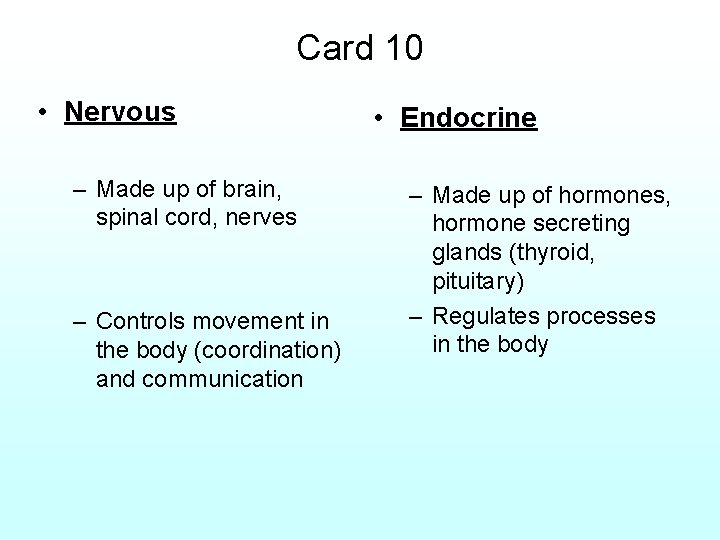 Card 10

• Nervous

– Made up of brain, spinal cord, nerves

– Controls movement in the body (coordination) and communication

• Endocrine

– Made up of hormones, hormone secreting glands (thyroid, pituitary)

– Regulates processes in the body